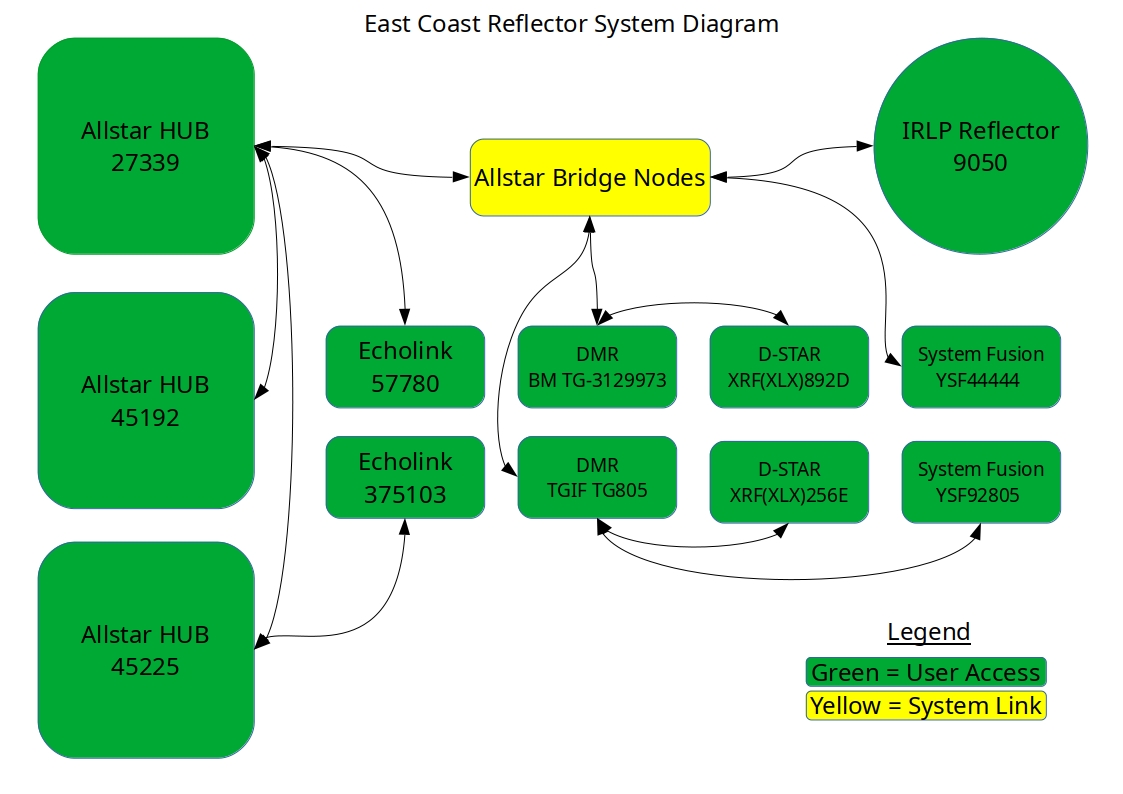 East Coast Reflector System Diagram

Allstar HUB
27339

Allstar Bridge Nodes

IRLP Reflector
9050

Allstar HUB
45192

Echolink
57780

DMR
BM TG-3129973

D-STAR
XRF(XLX)892D

System Fusion
YSF44444

Echolink
375103

DMR
TGIF TG805

D-STAR
XRF(XLX)256E

System Fusion
YSF92805

Allstar HUB
45225

Legend
Green = User Access
Yellow = System Link